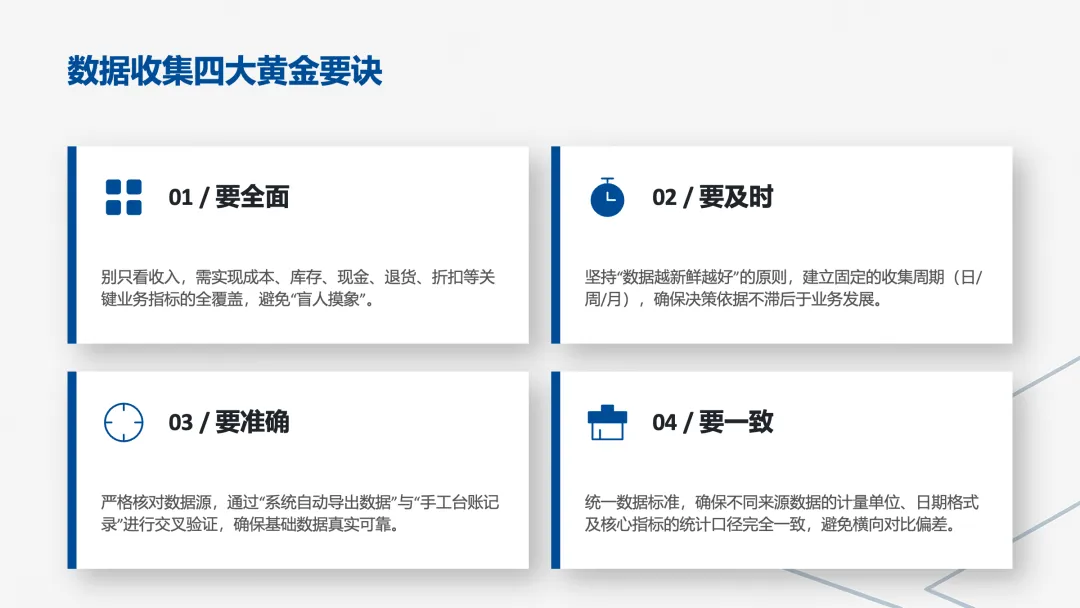 数据收集四大黄金要诀

01 / 要全面

别只看收入，需实现成本、库存、现金、退货、折扣等关键业务指标的全覆盖，避免“盲人摸象”。

02 / 要及时

坚持“数据越新鲜越好”的原则，建立固定的收集周期（日/周/月），确保决策依据不滞后于业务发展。

03 / 要准确

严格核对数据源，通过“系统自动导出数据”与“手工台账记录”进行交叉验证，确保基础数据真实可靠。

04 / 要一致

统一数据标准，确保不同来源数据的计量单位、日期格式及核心指标的统计口径完全一致，避免横向对比偏差。